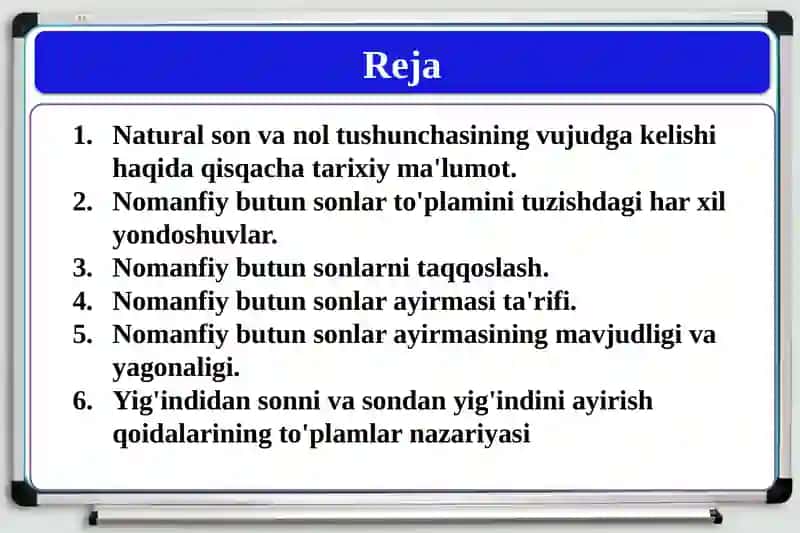 Reja

1. Natural son va nol tushunchasining vujudga kelishi haqida qisqacha tarixiy ma'lumot.
2. Nomanfiy butun sonlar to'plamini tuzishdagi har xil yondoshuvlar.
3. Nomanfiy butun sonlarni taqqoslash.
4. Nomanfiy butun sonlar ayirmasi ta'rifi.
5. Nomanfiy butun sonlar ayirmasining mavjudligi va yagonaligi.
6. Yig'indidan sonni va sondan yig'indini ayirish qoidalarining to'plamlar nazariyasi